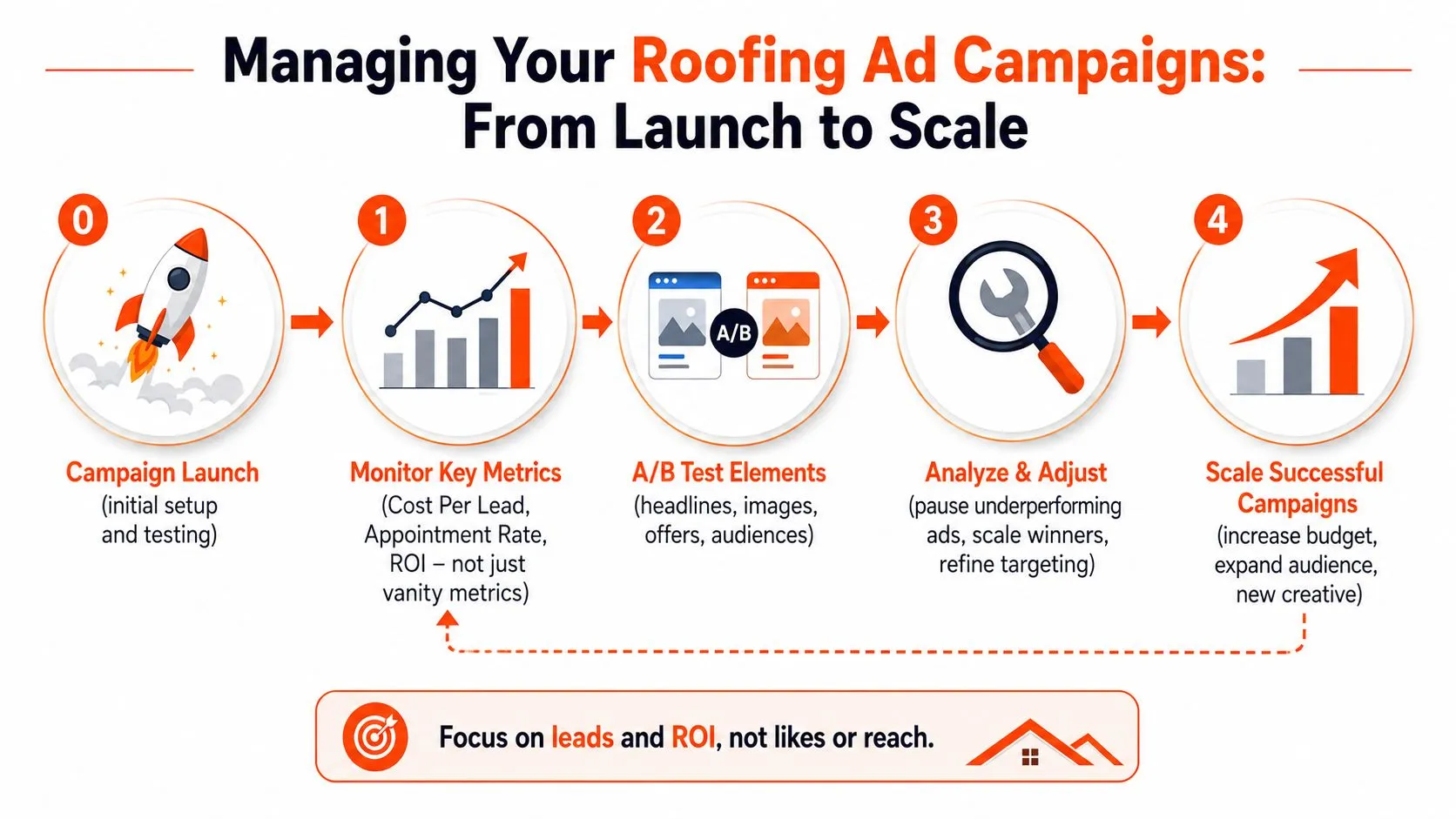 Managing Your Roofing Ad Campaigns: From Launch to Scale

0

Campaign Launch
(initial setup and testing)

1

Monitor Key Metrics
(Cost Per Lead, Appointment Rate, ROI – not just vanity metrics)

2

A/B

A/B Test Elements
(headlines, images, offers, audiences)

3

Analyze & Adjust
(pause underperforming ads, scale winners, refine targeting)

4

Scale Successful Campaigns
(increase budget, expand audience, new creative)

Focus on leads and ROI, not likes or reach.